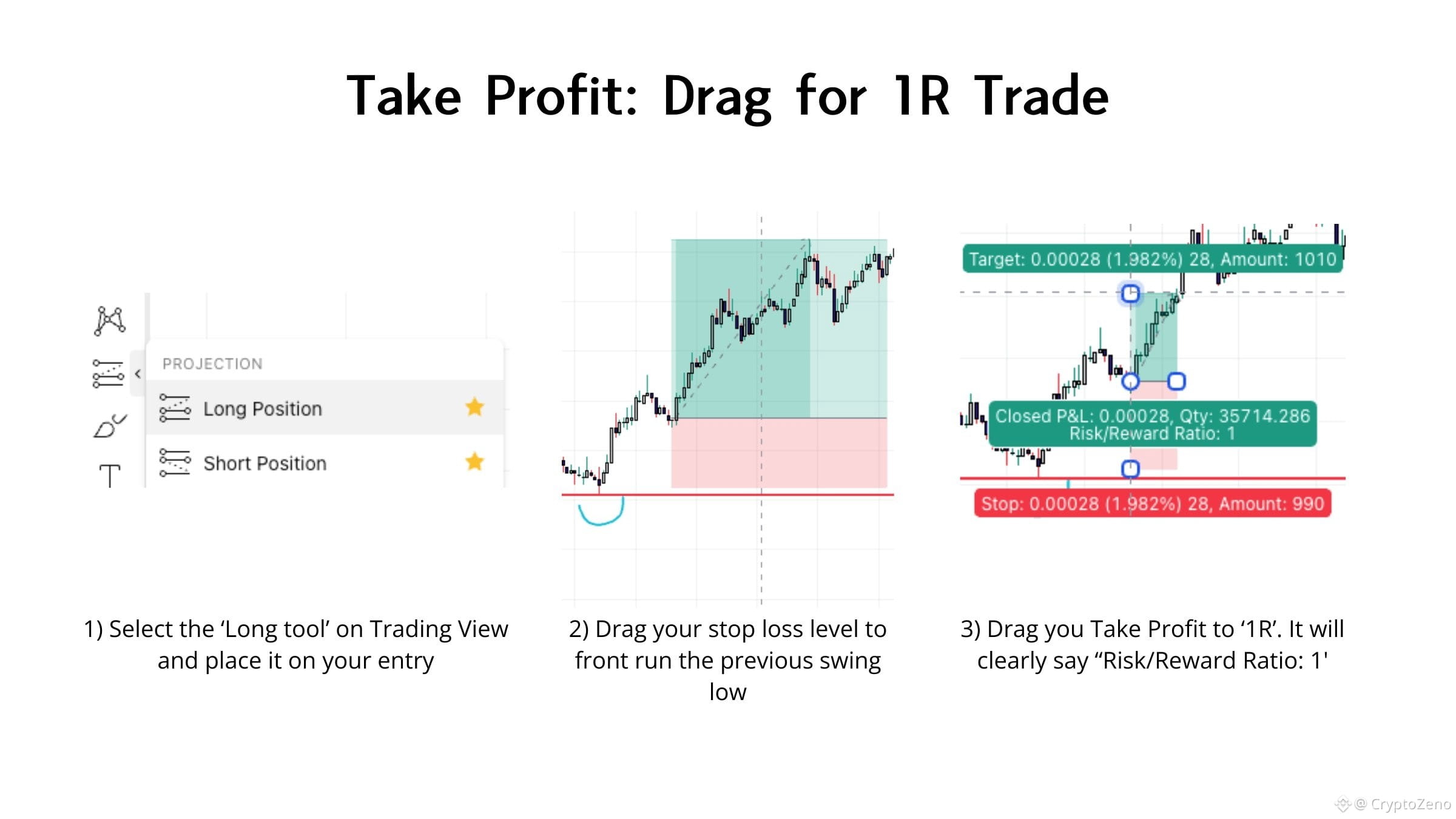 Take Profit: Drag for 1R Trade

PROJECTION
Long Position
Short Position

Target: 0.00028 (1.982%) 28, Amount: 1010
Closed P&L: 0.00028, Qty: 35714.286
Risk/Reward Ratio: 1
Stop: 0.00028 (1.982%) 28, Amount: 990

1) Select the ‘Long tool’ on Trading View and place it on your entry

2) Drag your stop loss level to front run the previous swing low

3) Drag you Take Profit to ‘1R’. It will clearly say “Risk/Reward Ratio: 1'

@ CryptoZeno